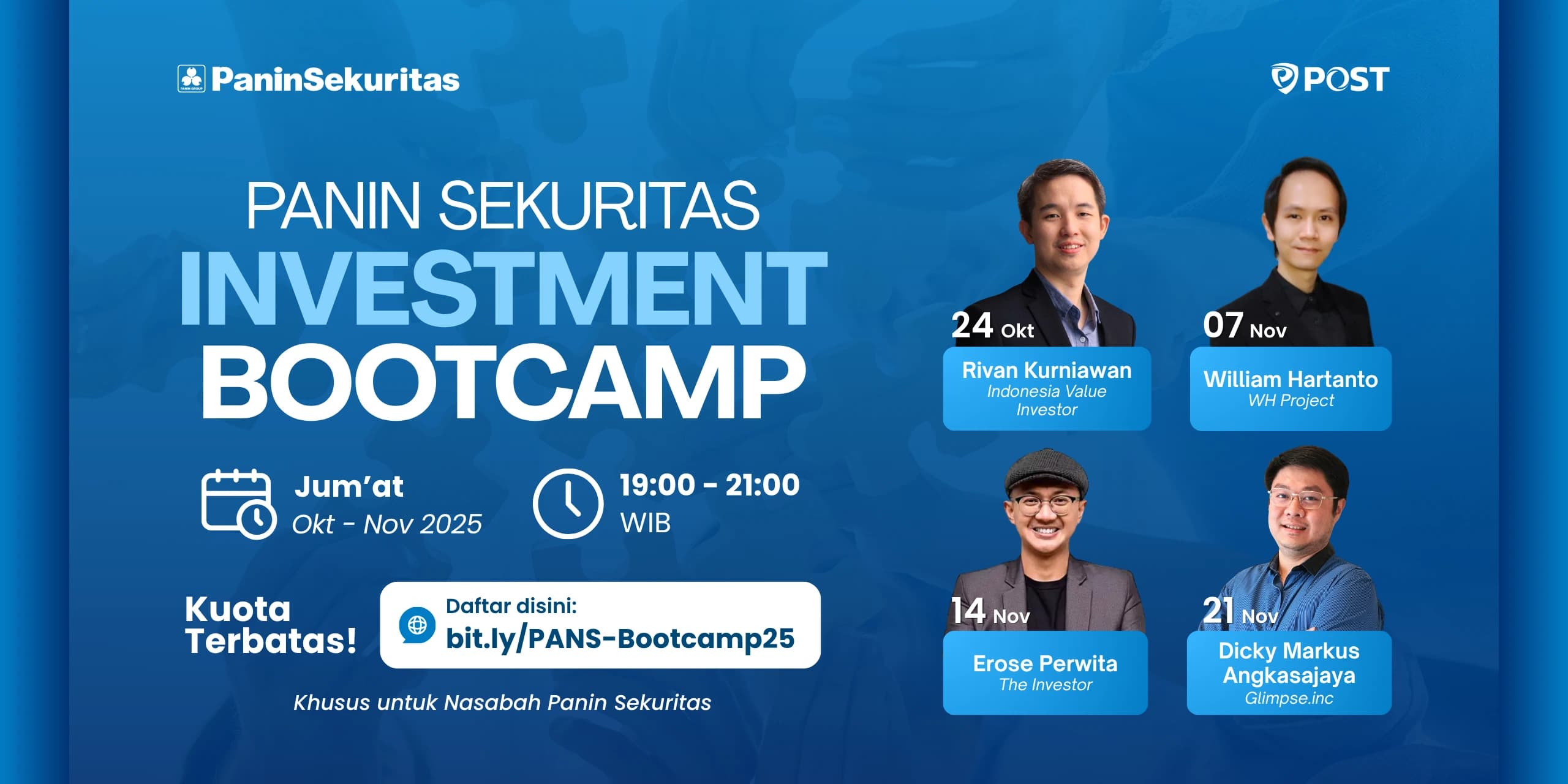 PaninSekuritas

POST

PANIN SEKURITAS
INVESTMENT
BOOTCAMP

Jum'at
Okt - Nov 2025

19:00 - 21:00
WIB

Kuota Terbatas!

Daftar disini:
bit.ly/PANS-Bootcamp25

Khusus untuk Nasabah Panin Sekuritas

24 Okt
Rivan Kurniawan
Indonesia Value Investor

07 Nov
William Hartanto
WH Project

14 Nov
Erose Perwita
The Investor

21 Nov
Dicky Markus Angkasajaya
Glimpse.inc